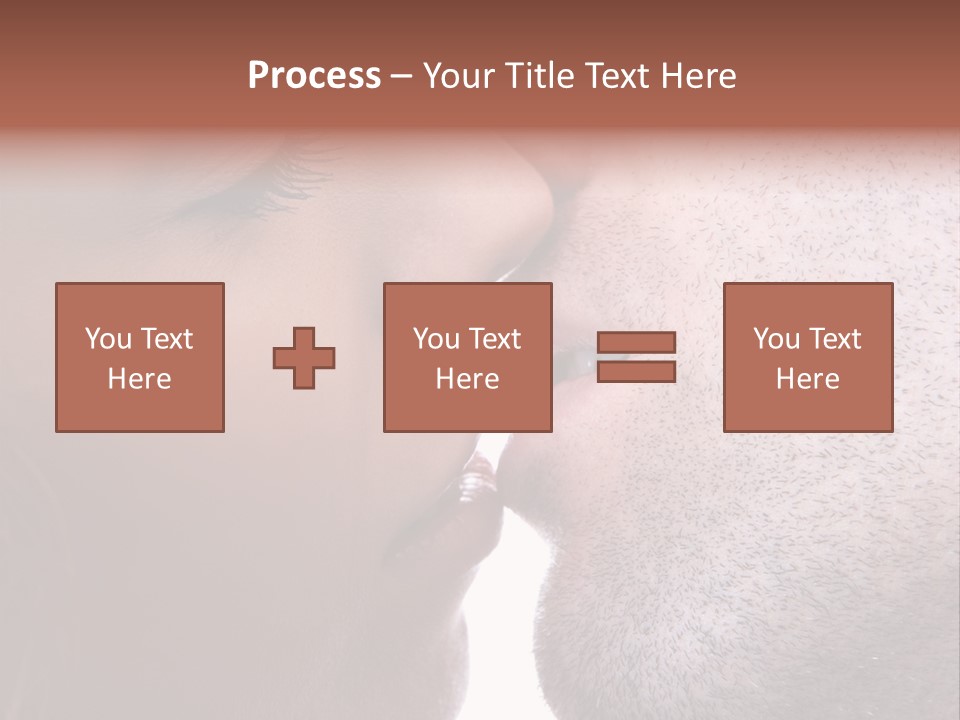 Process – Your Title Text Here

You Text Here

You Text Here

You Text Here